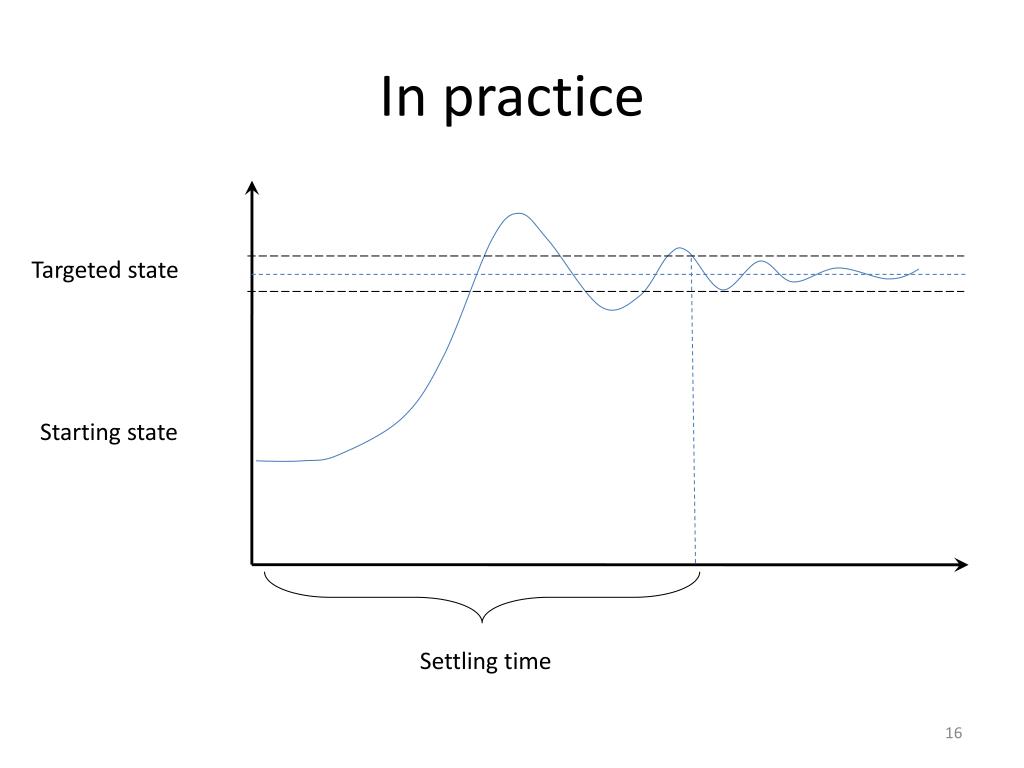 In practice

Targeted state

Starting state

Settling time

16